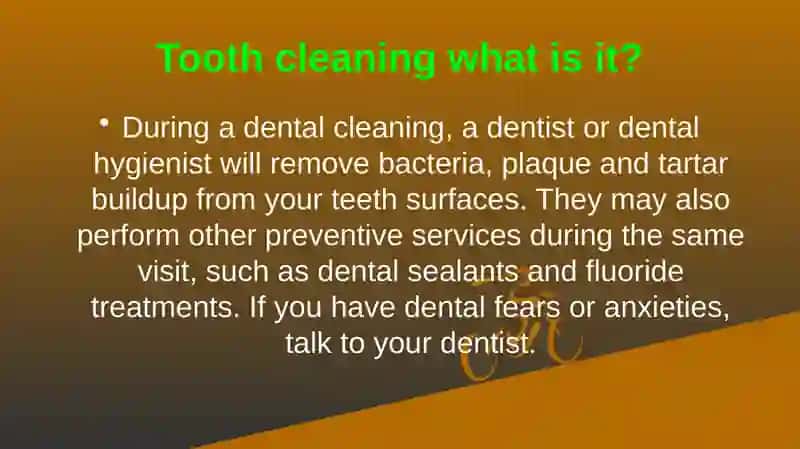 Tooth cleaning what is it?

• During a dental cleaning, a dentist or dental hygienist will remove bacteria, plaque and tartar buildup from your teeth surfaces. They may also perform other preventive services during the same visit, such as dental sealants and fluoride treatments. If you have dental fears or anxieties, talk to your dentist.